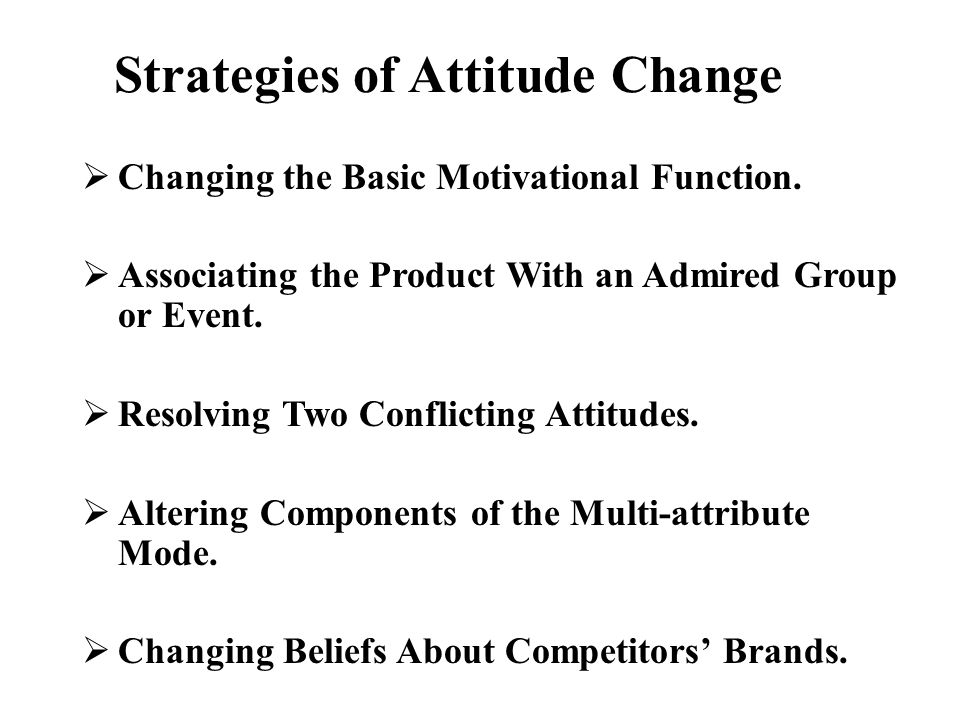 Strategies of Attitude Change

➢ Changing the Basic Motivational Function.

➢ Associating the Product With an Admired Group or Event.

➢ Resolving Two Conflicting Attitudes.

➢ Altering Components of the Multi-attribute Mode.

➢ Changing Beliefs About Competitors’ Brands.